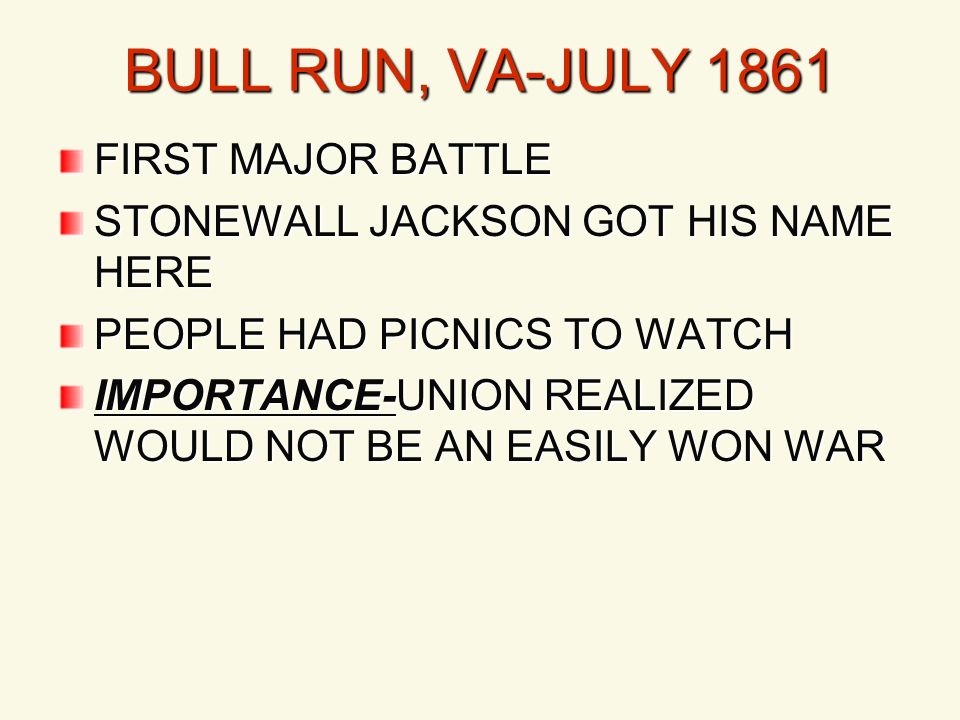 BULL RUN, VA-JULY 1861

FIRST MAJOR BATTLE

STONEWALL JACKSON GOT HIS NAME HERE

PEOPLE HAD PICNICS TO WATCH

IMPORTANCE-UNION REALIZED WOULD NOT BE AN EASILY WON WAR